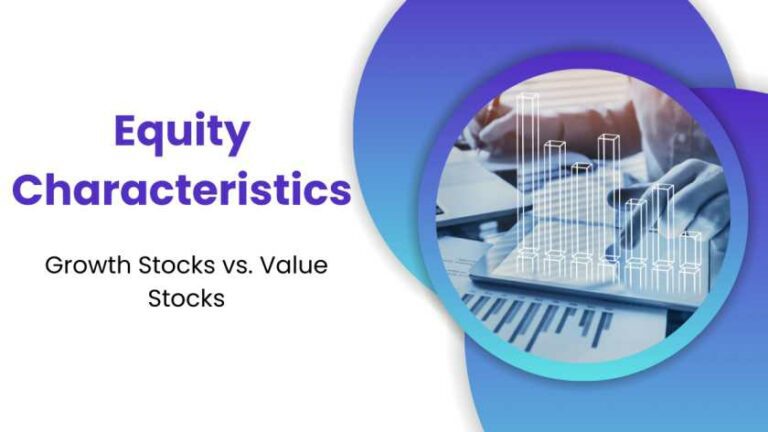 Equity Characteristics

Growth Stocks vs. Value Stocks